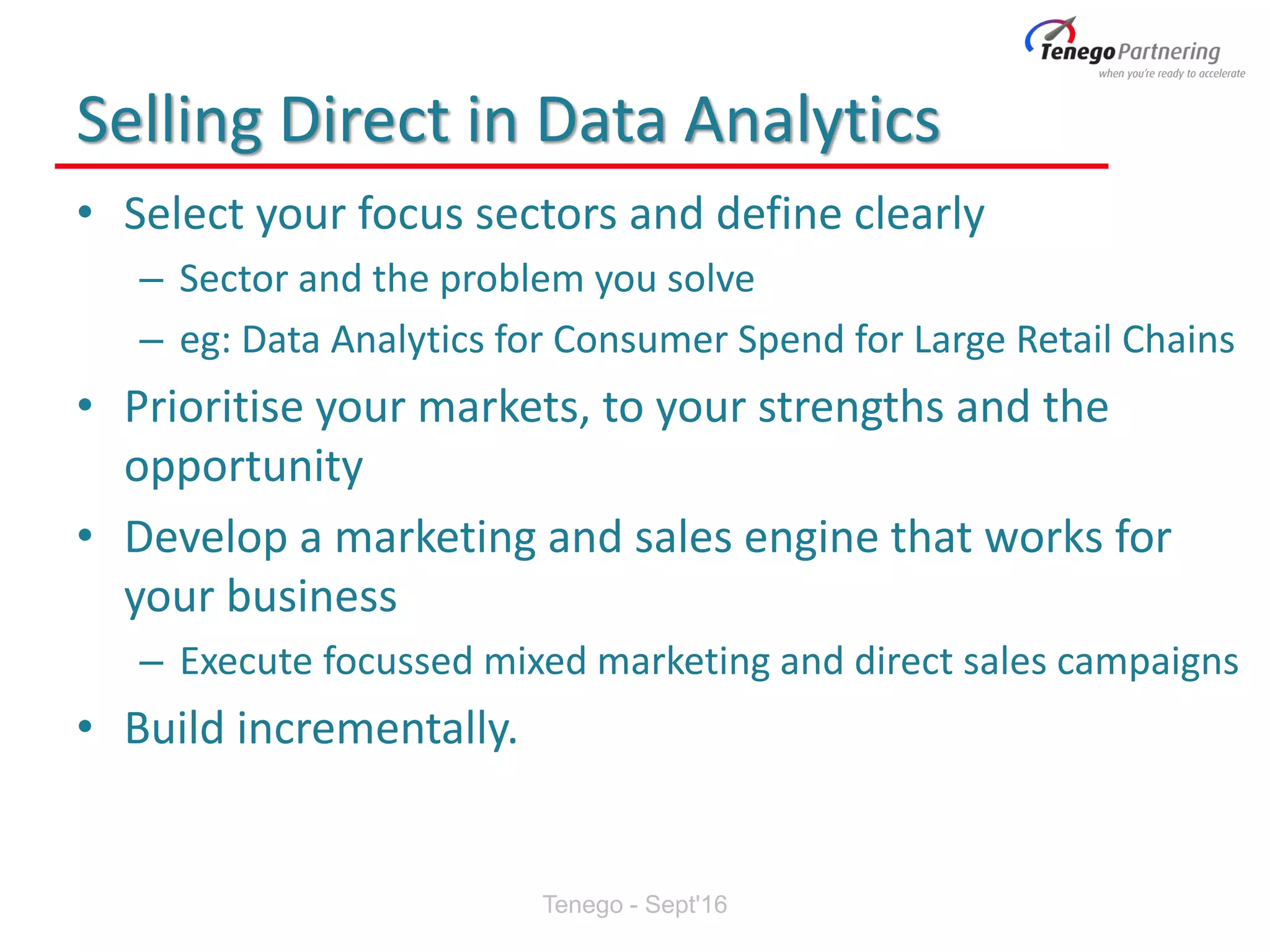 Tenego Partnering
when you're ready to accelerate

Selling Direct in Data Analytics

• Select your focus sectors and define clearly
– Sector and the problem you solve
– eg: Data Analytics for Consumer Spend for Large Retail Chains
• Prioritise your markets, to your strengths and the opportunity
• Develop a marketing and sales engine that works for your business
– Execute focussed mixed marketing and direct sales campaigns
• Build incrementally.

Tenego - Sept'16